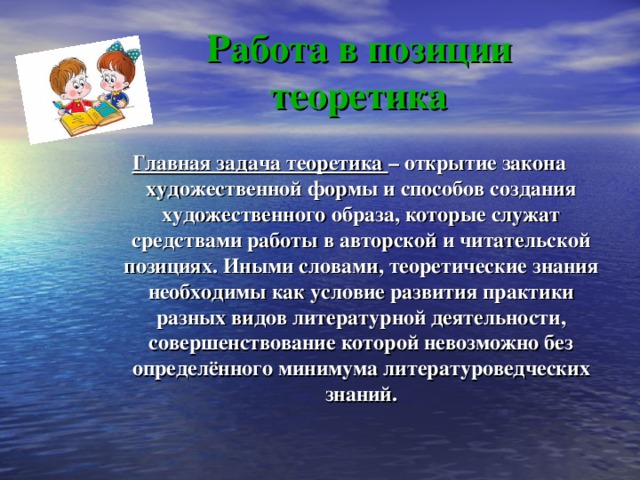 Работа в позиции теоретика

Главная задача теоретика – открытие закона художественной формы и способов создания художественного образа, которые служат средствами работы в авторской и читательской позициях. Иными словами, теоретические знания необходимы как условие развития практики разных видов литературной деятельности, совершенствование которой невозможно без определённого минимума литературоведческих знаний.